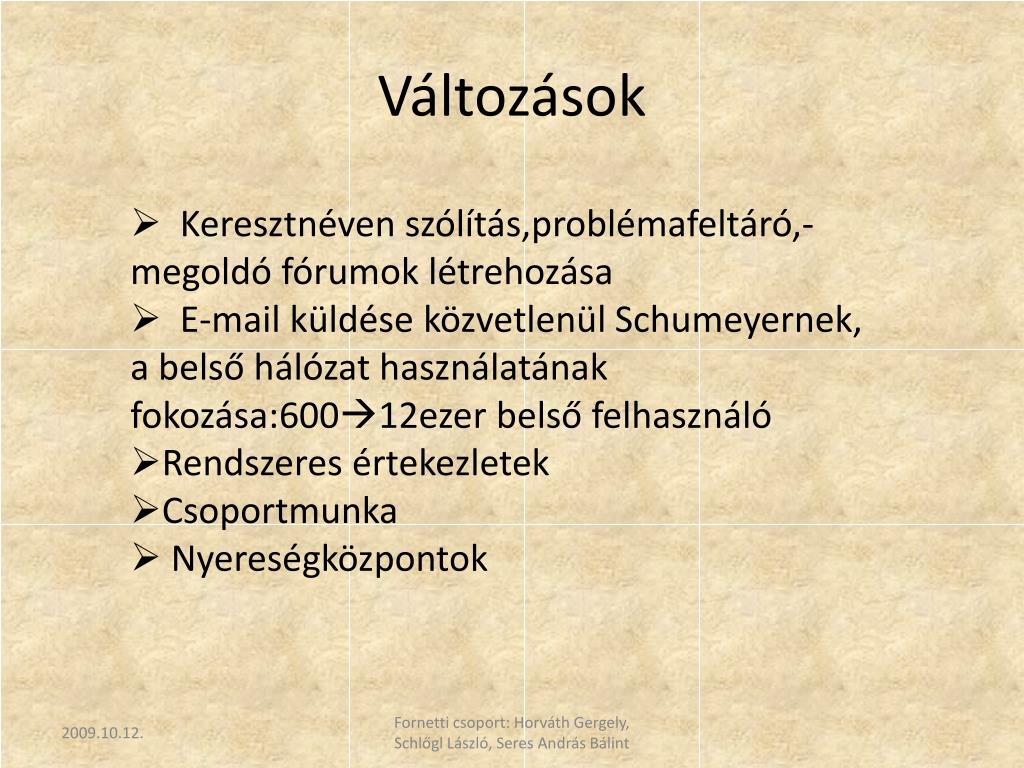 Változások

➢ Keresztnéven szólítás,problémafeltáró,-megoldó fórumok létrehozása
➢ E-mail küldése közvetlenül Schumeyernek, a belső hálózat használatának fokozása:600→12ezer belső felhasználó
➢Rendszeres értekezletek
➢Csoportmunka
➢ Nyereségközpontok

2009.10.12.

Fornetti csoport: Horváth Gergely, Schlőgl László, Seres András Bálint